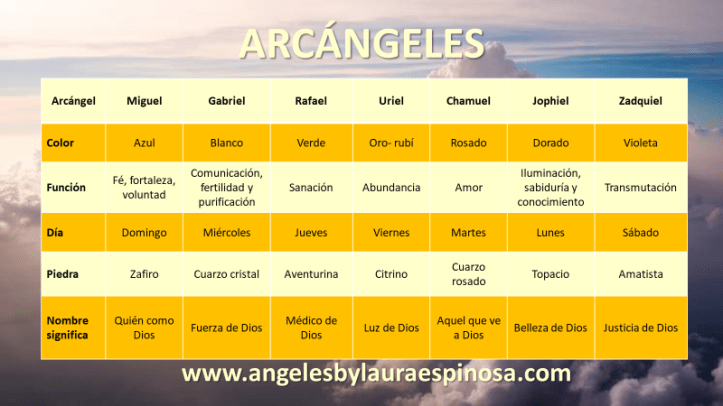 ARCÁNGELES

| Arcángel | Miguel | Gabriel | Rafael | Uriel | Chamuel | Jophiel | Zadquiel |
|---|---|---|---|---|---|---|---|
| Color | Azul | Blanco | Verde | Oro- rubí | Rosado | Dorado | Violeta |
| Función | Fé, fortaleza, voluntad | Comunicación, fertilidad y purificación | Sanación | Abundancia | Amor | Iluminación, sabiduría y conocimiento | Transmutación |
| Día | Domingo | Miércoles | Jueves | Viernes | Martes | Lunes | Sábado |
| Piedra | Zafiro | Cuarzo cristal | Aventurina | Citrino | Cuarzo rosado | Topacio | Amatista |
| Nombre significa | Quién como Dios | Fuerza de Dios | Médico de Dios | Luz de Dios | Aquel que ve a Dios | Belleza de Dios | Justicia de Dios |

www.angelesbylauraespinosa.com